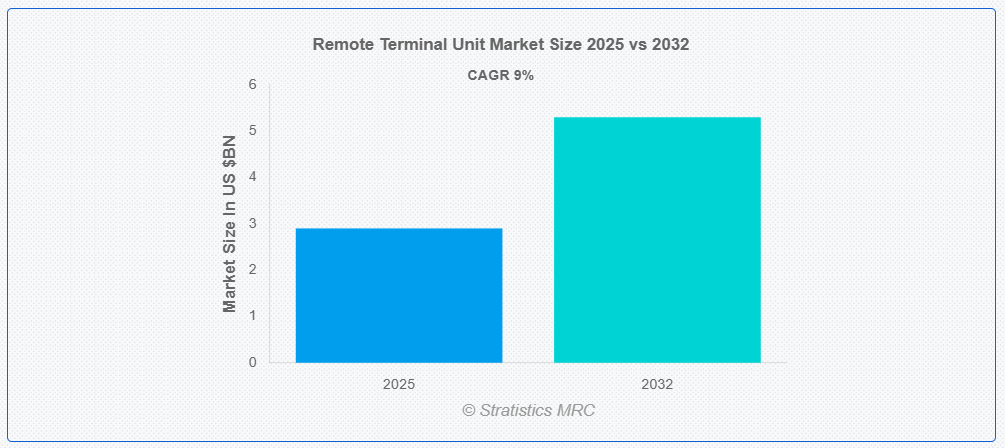 Remote Terminal Unit Market Size 2025 vs 2032

CAGR 9%

Market Size In US $BN

6
5
4
3
2
1
0

2025
2032

© Stratistics MRC